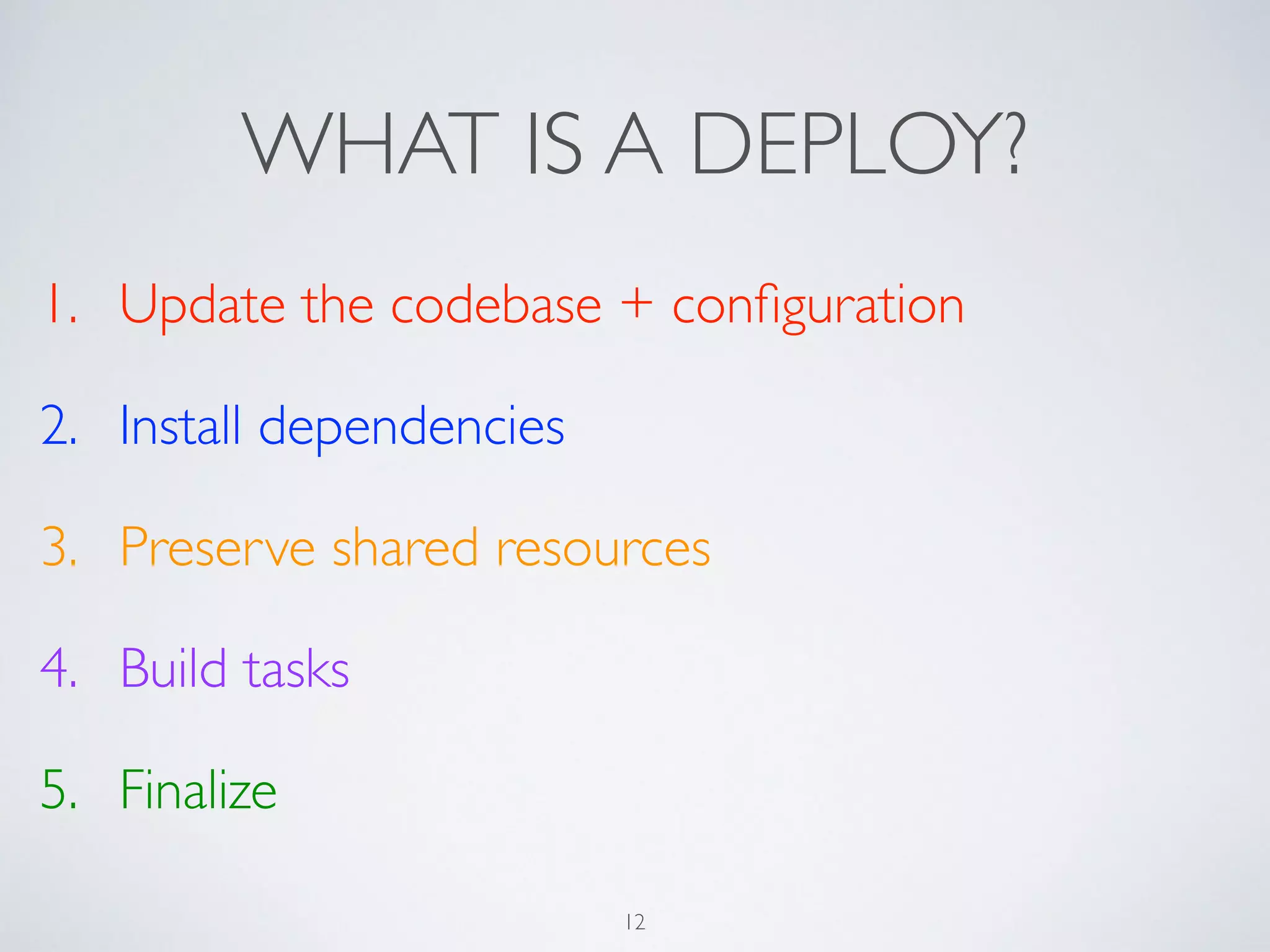 WHAT IS A DEPLOY?

1. Update the codebase + configuration

2. Install dependencies

3. Preserve shared resources

4. Build tasks

5. Finalize

12